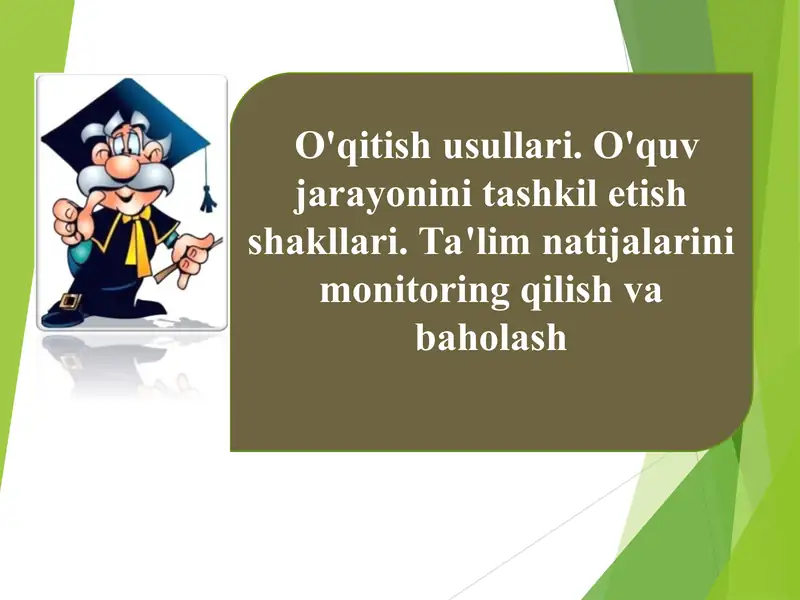 O'qitish usullari. O'quv jarayonini tashkil etish shakllari. Ta'lim natijalarini monitoring qilish va baholash